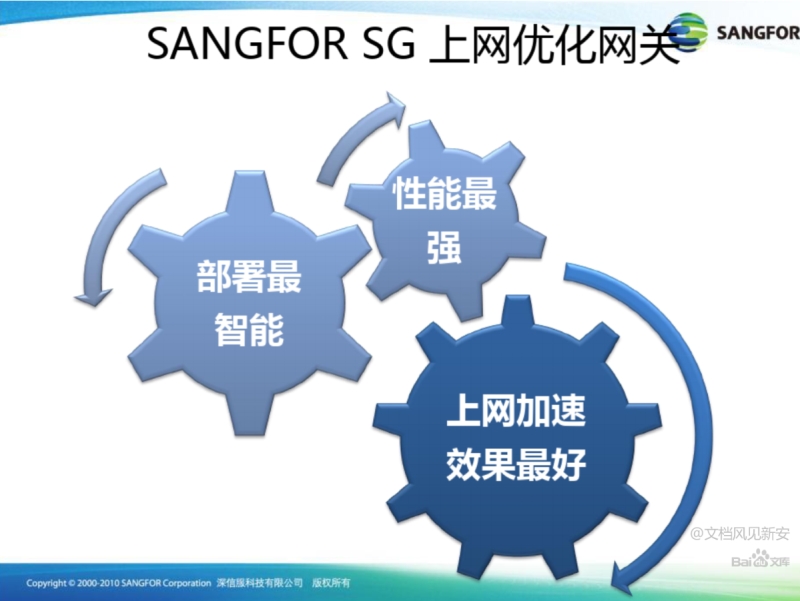 SANGFOR SG 上网优化网关

SANGFOR

性能最强

部署最智能

上网加速效果最好

@文档风见新安

Bai 文库

Copyright © 2000-2010 SANGFOR Corporation 深信服科技有限公司 版权所有